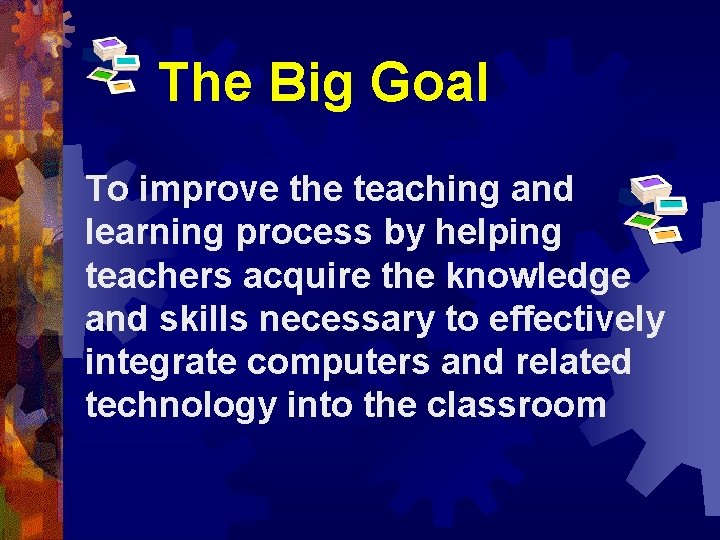 The Big Goal

To improve the teaching and learning process by helping teachers acquire the knowledge and skills necessary to effectively integrate computers and related technology into the classroom